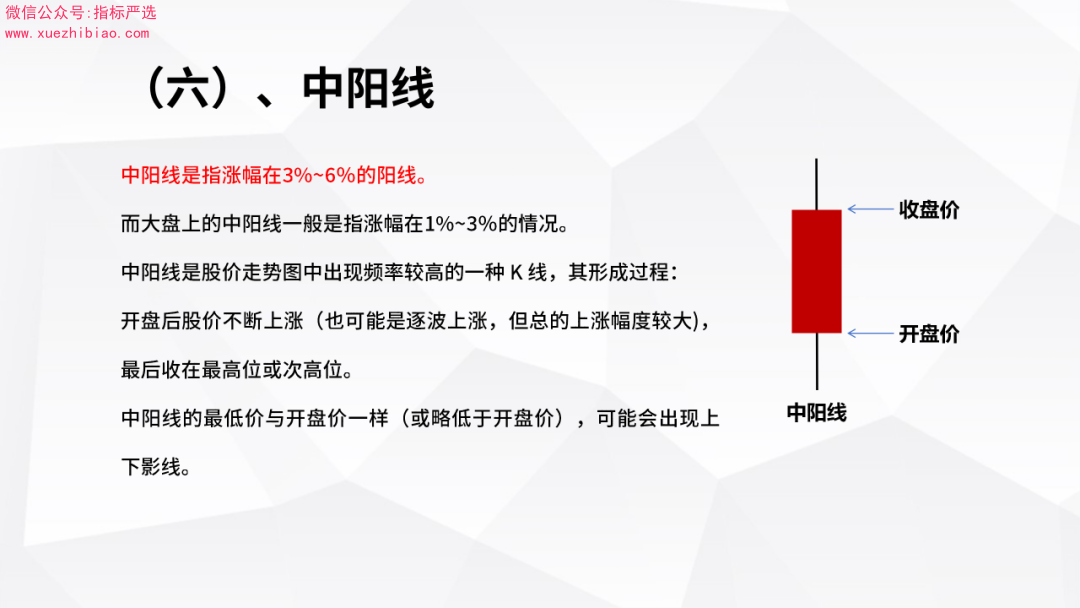 微信公众号:指标严选
www.xuezhibiao.com

（六）、中阳线

中阳线是指涨幅在3%~6%的阳线。

而大盘上的中阳线一般是指涨幅在1%~3%的情况。

中阳线是股价走势图中出现频率较高的一种 K 线，其形成过程：

开盘后股价不断上涨（也可能是逐波上涨，但总的上涨幅度较大)，

最后收在最高位或次高位。

中阳线的最低价与开盘价一样（或略低于开盘价），可能会出现上下影线。

收盘价

开盘价

中阳线